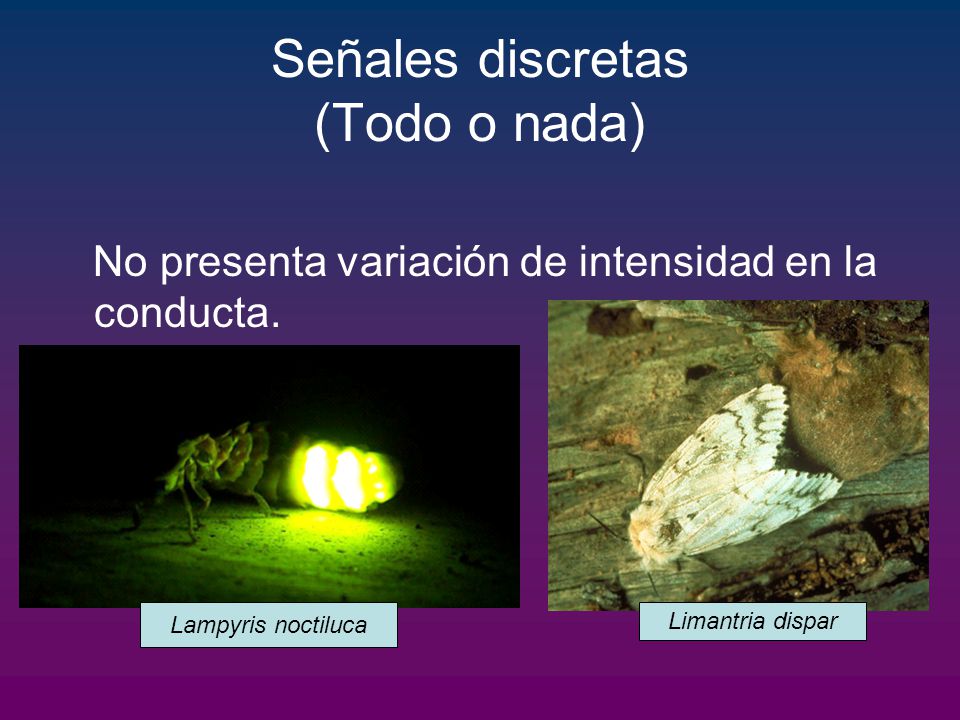 Señales discretas
(Todo o nada)

No presenta variación de intensidad en la conducta.

Lampyris noctiluca

Limantria dispar